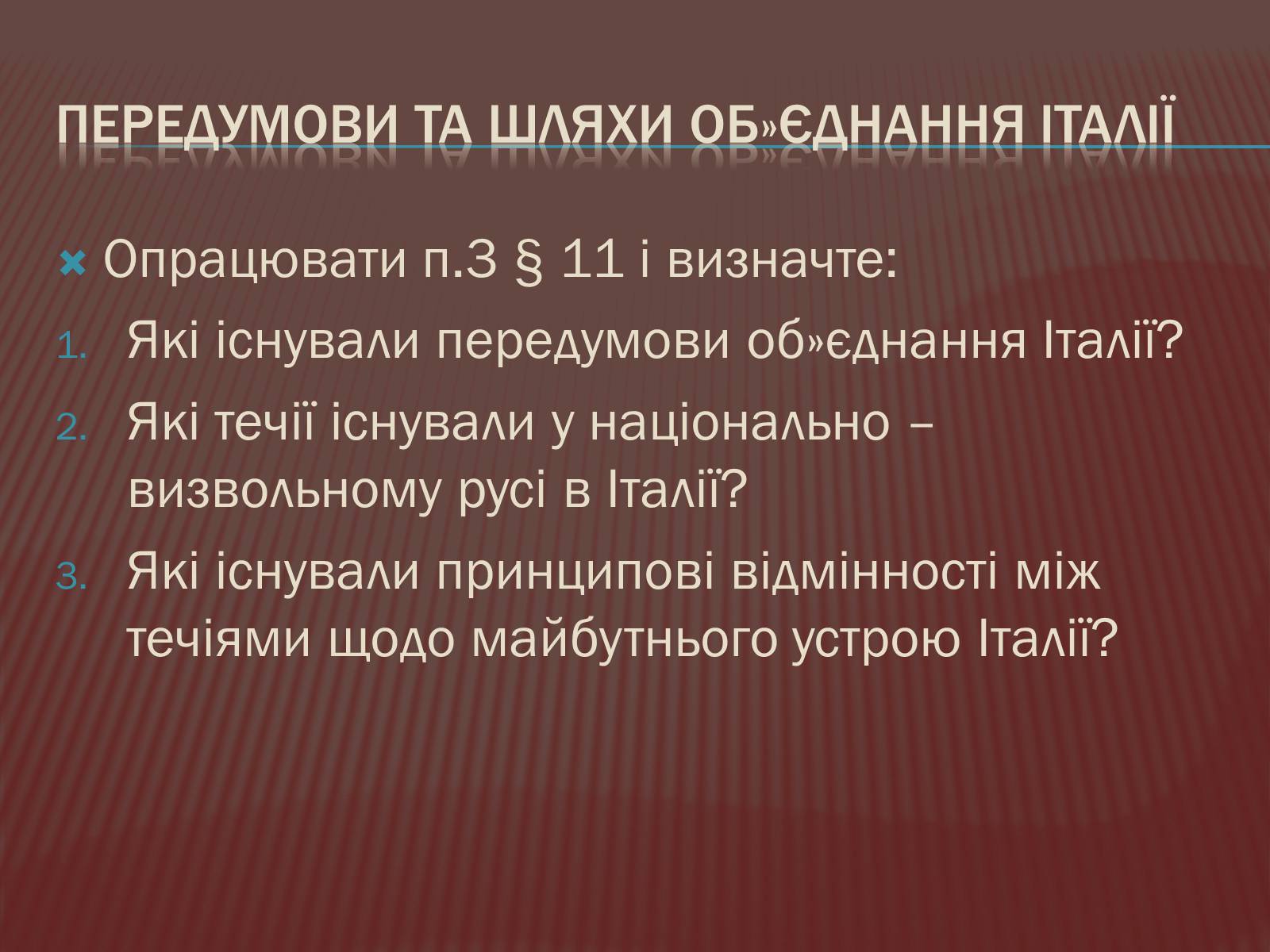 ПЕРЕДУМОВИ ТА ШЛЯХИ ОБ»ЄДНАННЯ ІТАЛІЇ

Опрацювати п.3 § 11 і визначте:

1. Які існували передумови об»єднання Італії?
2. Які течії існували у національно – визвольному русі в Італії?
3. Які існували принципові відмінності між течіями щодо майбутнього устрою Італії?